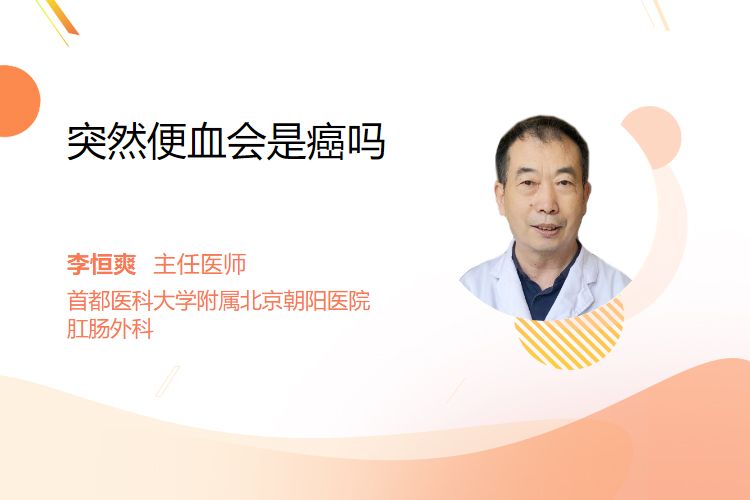 突然便血会是癌吗

李恒爽 主任医师
首都医科大学附属北京朝阳医院
肛肠外科